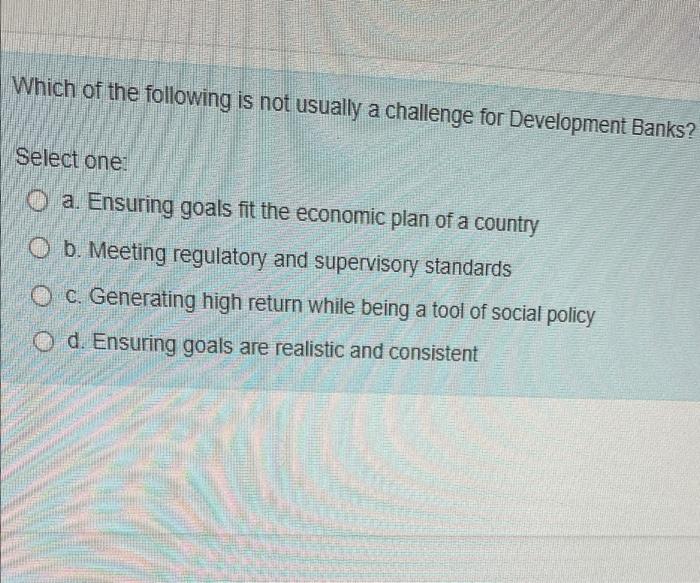 Which of the following is not usually a challenge for Development Banks?

Select one:

a. Ensuring goals fit the economic plan of a country

b. Meeting regulatory and supervisory standards

c. Generating high return while being a tool of social policy

d. Ensuring goals are realistic and consistent